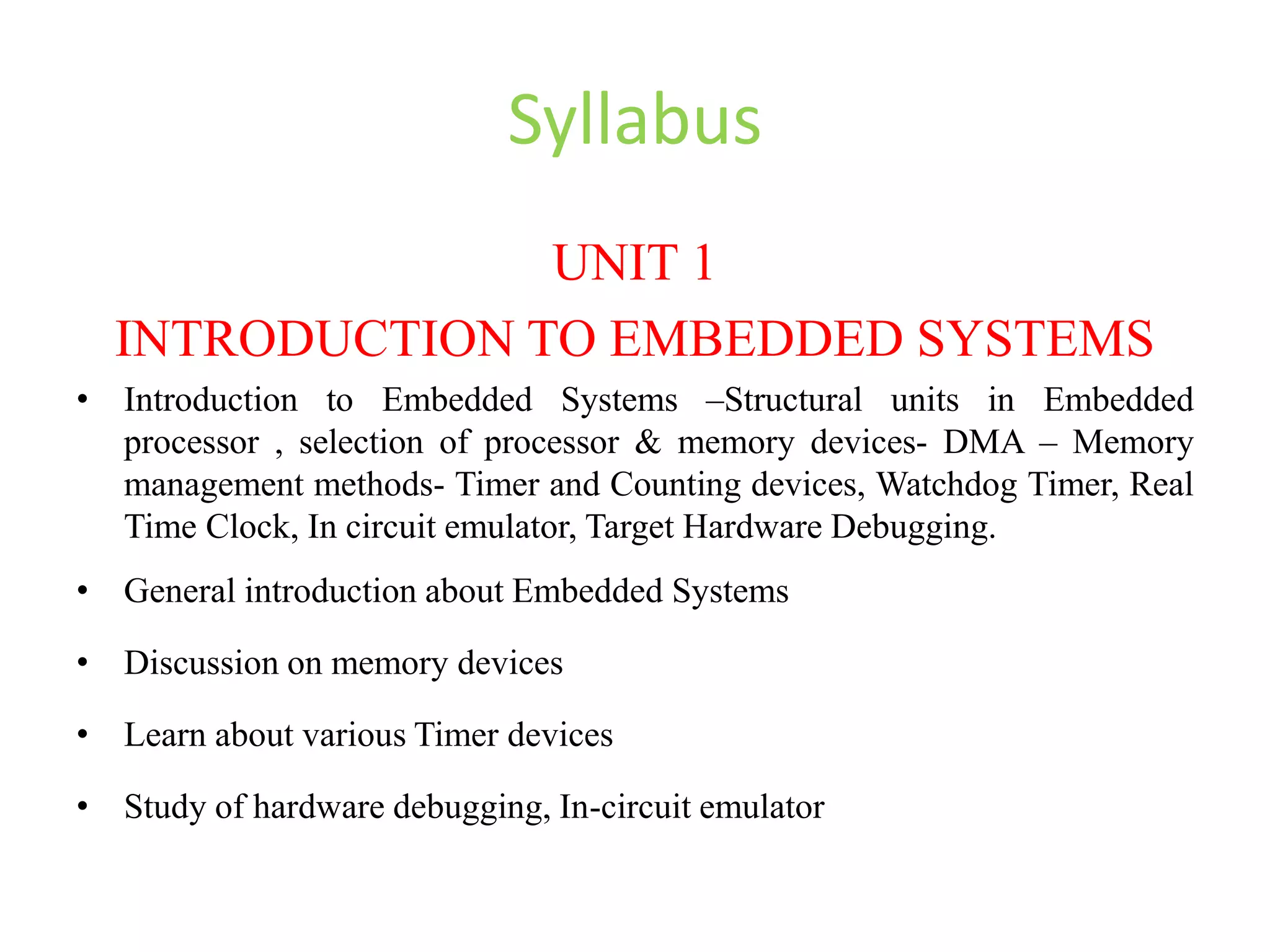 Syllabus

UNIT 1
INTRODUCTION TO EMBEDDED SYSTEMS

• Introduction to Embedded Systems –Structural units in Embedded processor , selection of processor & memory devices- DMA – Memory management methods- Timer and Counting devices, Watchdog Timer, Real Time Clock, In circuit emulator, Target Hardware Debugging.

• General introduction about Embedded Systems

• Discussion on memory devices

• Learn about various Timer devices

• Study of hardware debugging, In-circuit emulator